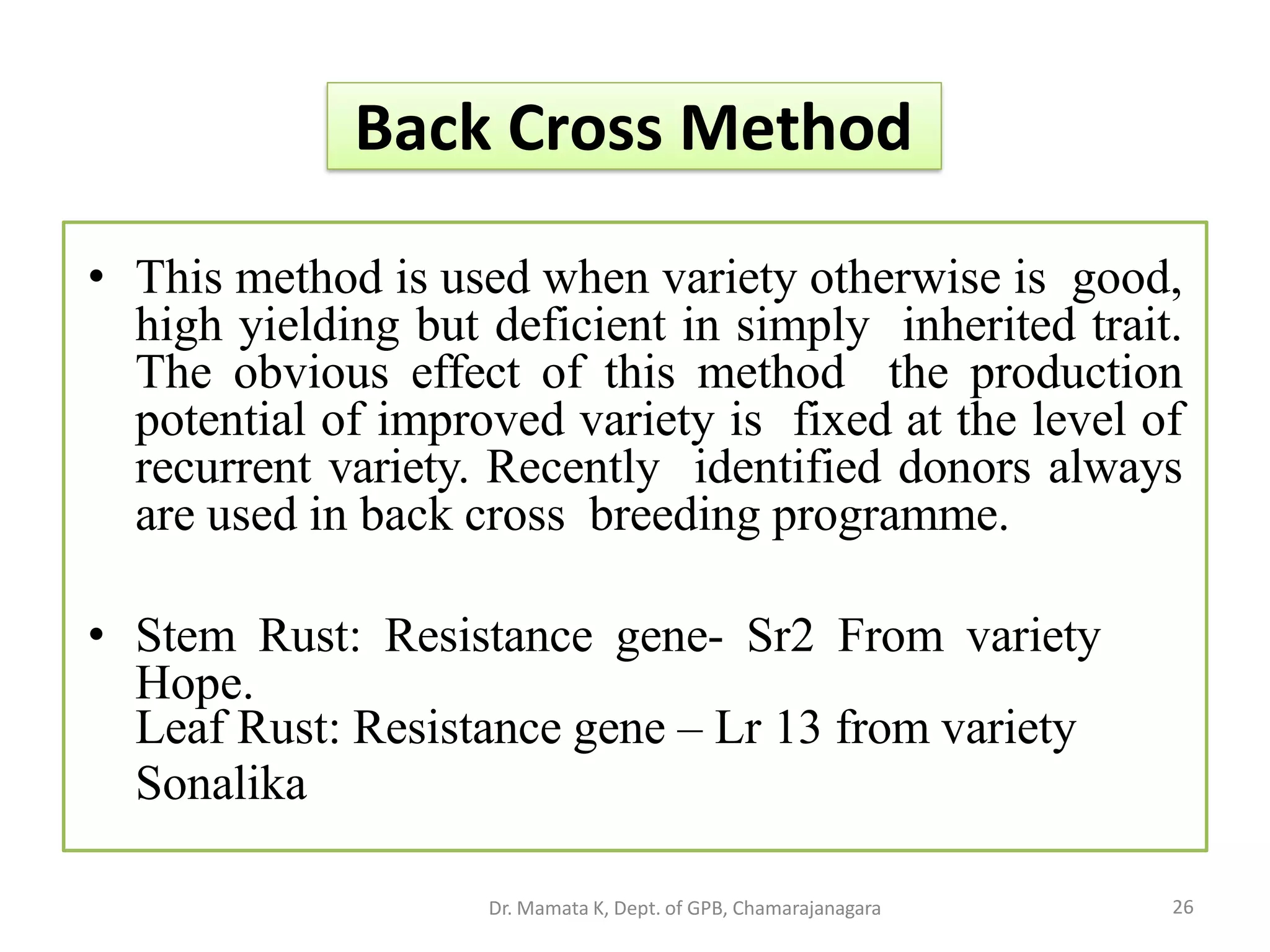 Back Cross Method

• This method is used when variety otherwise is good, high yielding but deficient in simply inherited trait. The obvious effect of this method the production potential of improved variety is fixed at the level of recurrent variety. Recently identified donors always are used in back cross breeding programme.

• Stem Rust: Resistance gene- Sr2 From variety Hope.
Leaf Rust: Resistance gene – Lr 13 from variety Sonalika

Dr. Mamata K, Dept. of GPB, Chamarajanagara

26